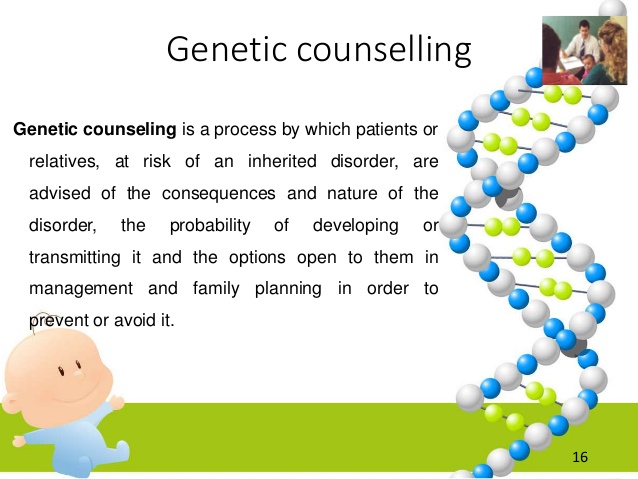 Genetic counselling

Genetic counseling is a process by which patients or relatives, at risk of an inherited disorder, are advised of the consequences and nature of the disorder, the probability of developing or transmitting it and the options open to them in management and family planning in order to prevent or avoid it.

16